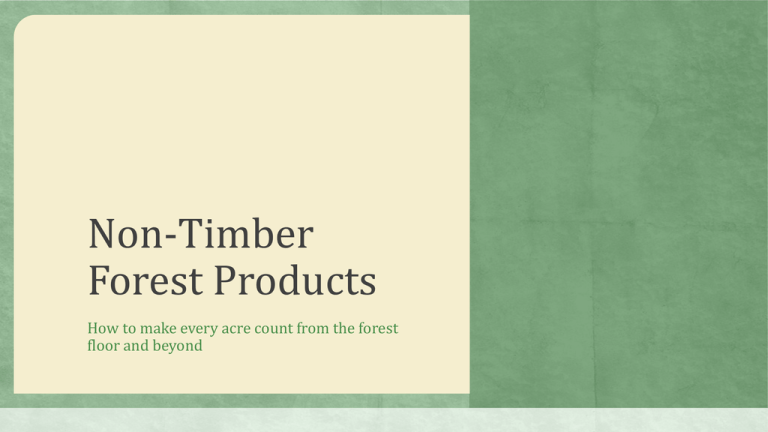 Non-Timber Forest Products

How to make every acre count from the forest floor and beyond